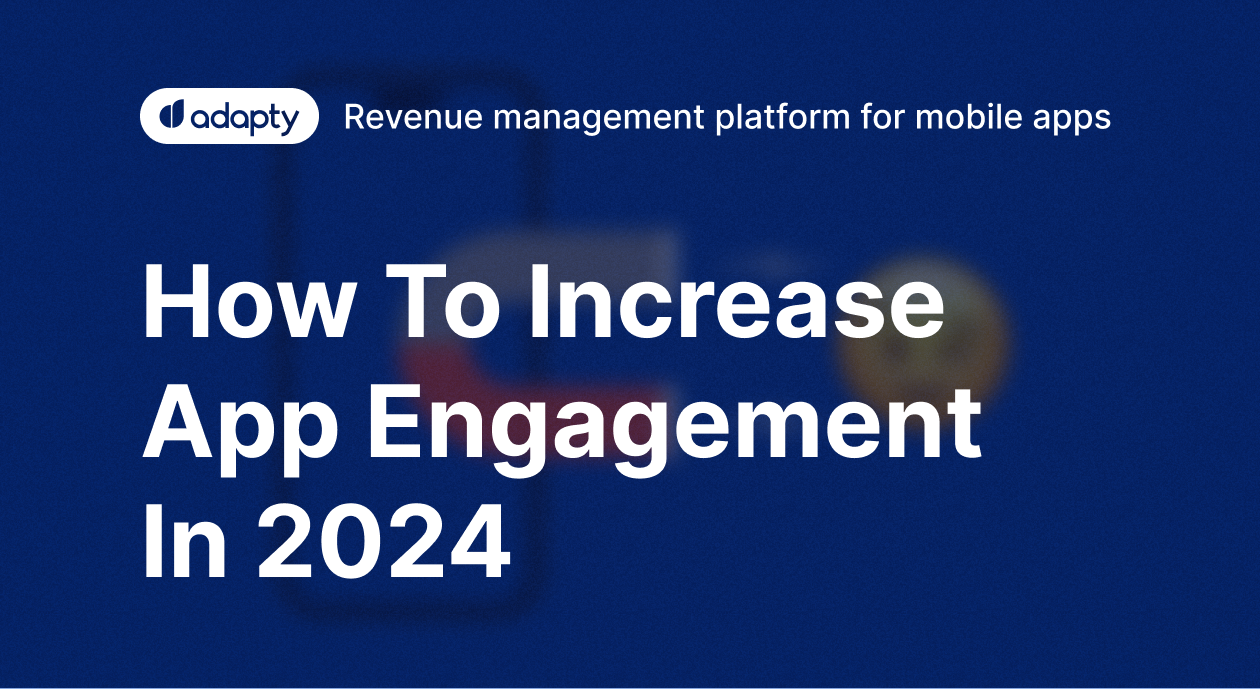 adapty Revenue management platform for mobile apps

How To Increase App Engagement In 2024